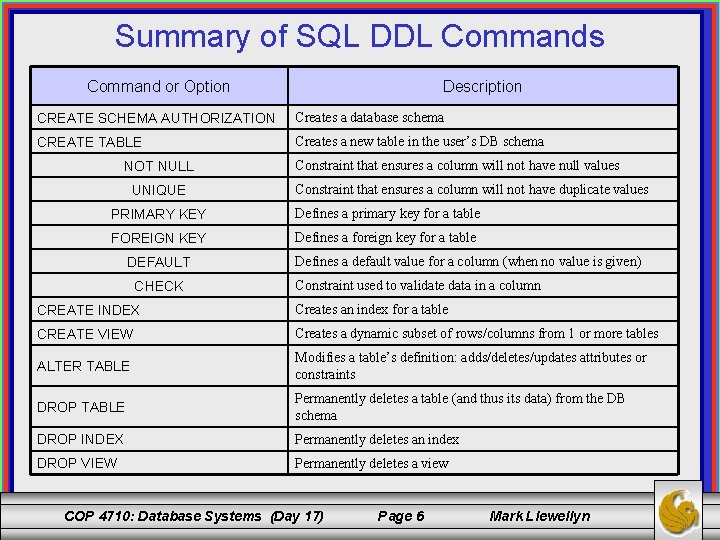 Summary of SQL DDL Commands

| Command or Option | Description |
|---|---|
| CREATE SCHEMA AUTHORIZATION | Creates a database schema |
| CREATE TABLE | Creates a new table in the user's DB schema |
| NOT NULL | Constraint that ensures a column will not have null values |
| UNIQUE | Constraint that ensures a column will not have duplicate values |
| PRIMARY KEY | Defines a primary key for a table |
| FOREIGN KEY | Defines a foreign key for a table |
| DEFAULT | Defines a default value for a column (when no value is given) |
| CHECK | Constraint used to validate data in a column |
| CREATE INDEX | Creates an index for a table |
| CREATE VIEW | Creates a dynamic subset of rows/columns from 1 or more tables |
| ALTER TABLE | Modifies a table's definition: adds/deletes/updates attributes or constraints |
| DROP TABLE | Permanently deletes a table (and thus its data) from the DB schema |
| DROP INDEX | Permanently deletes an index |
| DROP VIEW | Permanently deletes a view |

COP 4710: Database Systems (Day 17) Page 6 Mark Llewellyn